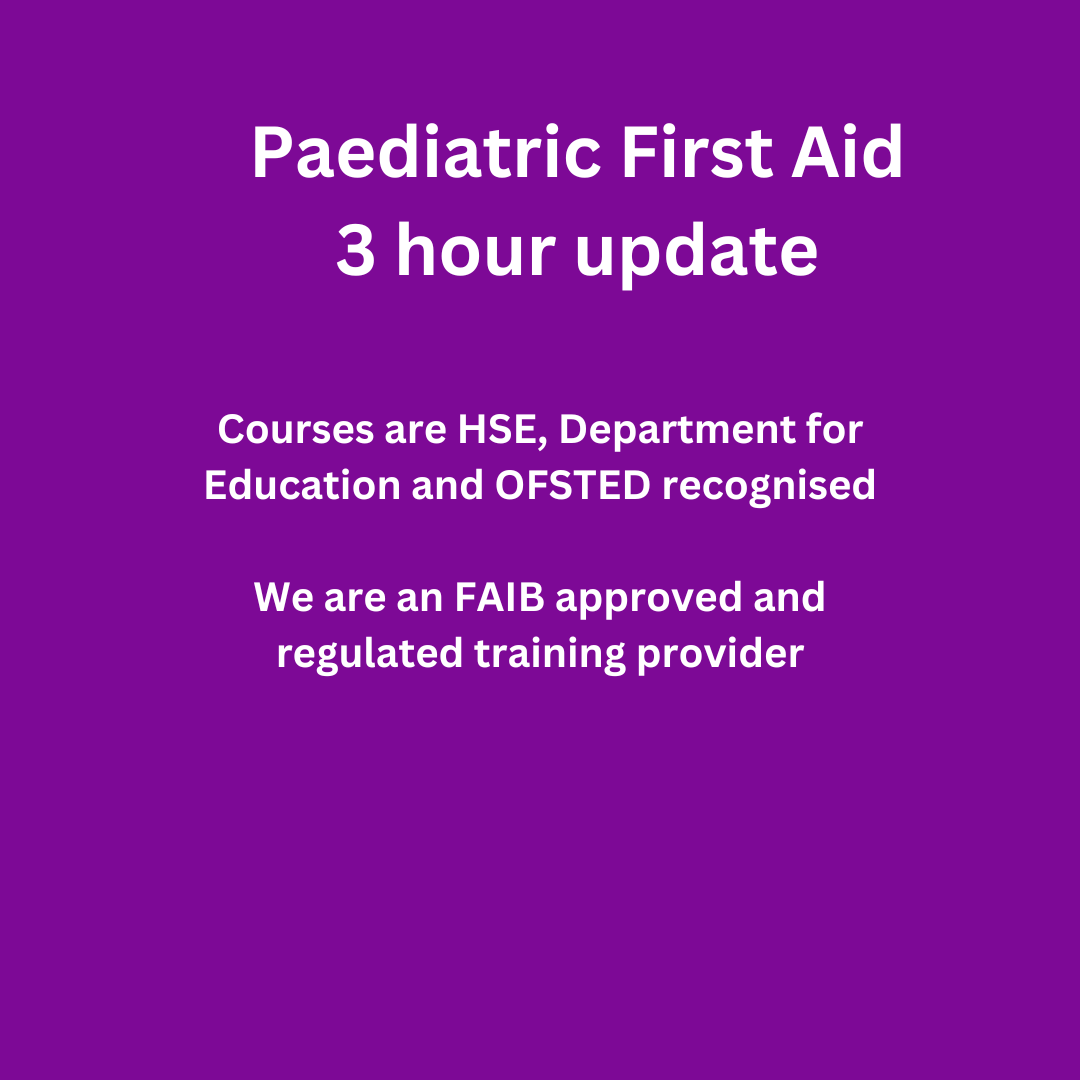 Paediatric First Aid
3 hour update

Courses are HSE, Department for Education and OFSTED recognised

We are an FAIB approved and regulated training provider